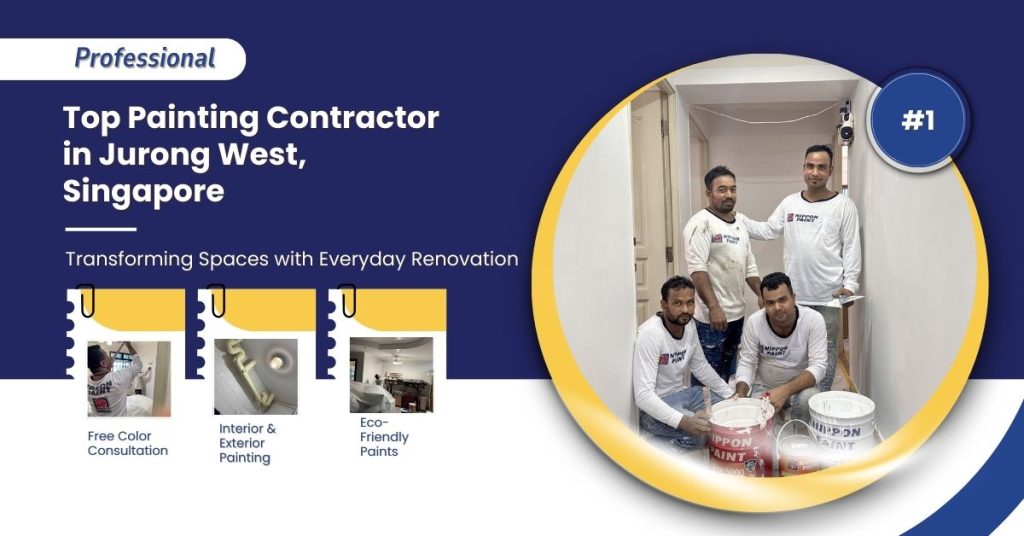 Professional

Top Painting Contractor in Jurong West, Singapore

Transforming Spaces with Everyday Renovation

Free Color Consultation

Interior & Exterior Painting

Eco-Friendly Paints

#1

NIPPON PAINT

NIPPON PAINT

NIPPON PAINT

NIPPON PAINT

NIPPON PAINT

NIPPON